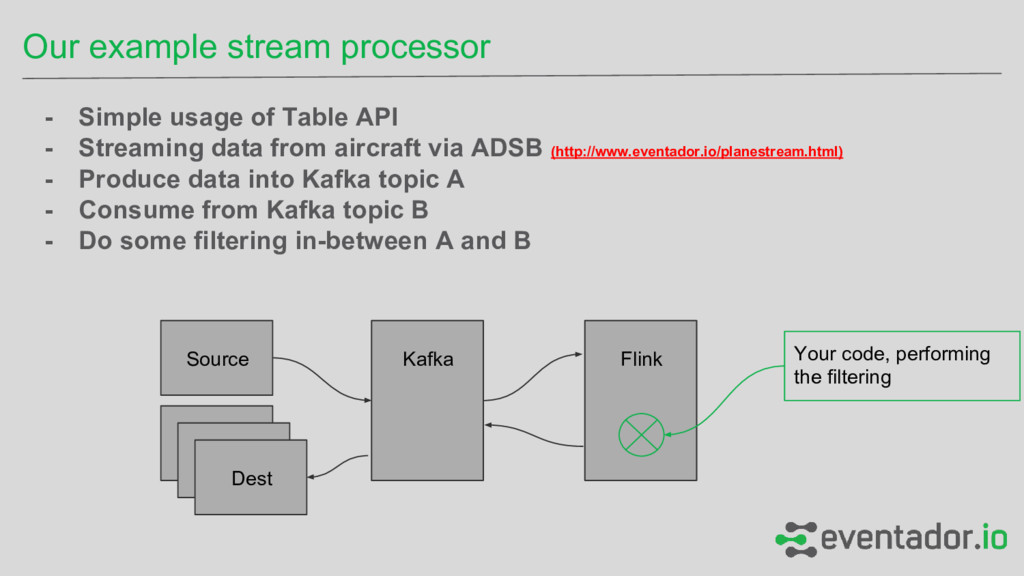 Our example stream processor

- Simple usage of Table API
- Streaming data from aircraft via ADSB (http://www.eventador.io/planestream.html)
- Produce data into Kafka topic A
- Consume from Kafka topic B
- Do some filtering in-between A and B

Source

Kafka

Flink

Your code, performing the filtering

Dest

eventador.io